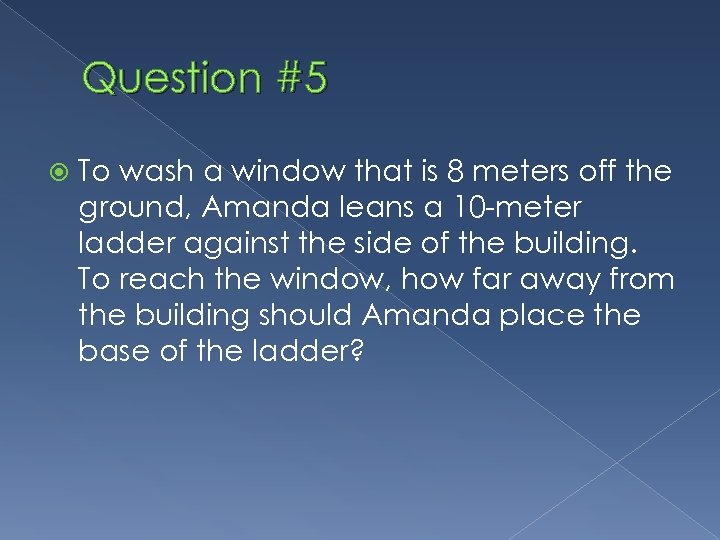 Question #5

To wash a window that is 8 meters off the ground, Amanda leans a 10-meter ladder against the side of the building. To reach the window, how far away from the building should Amanda place the base of the ladder?